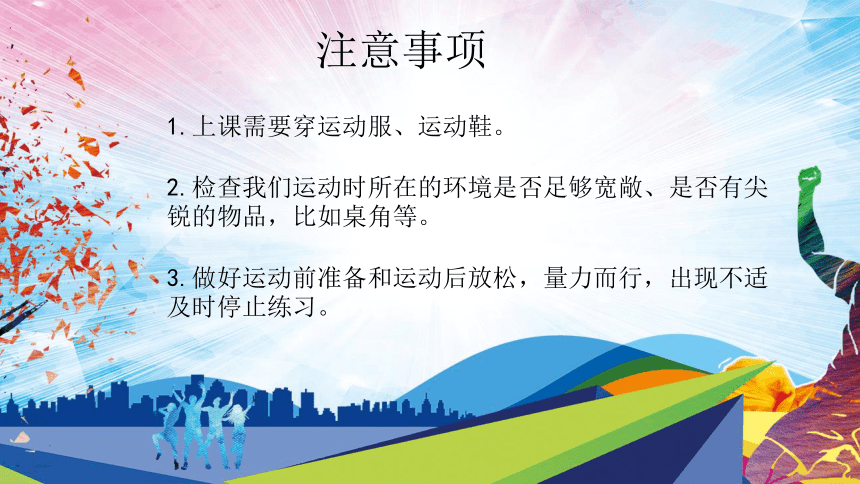 注意事项

1. 上课需要穿运动服、运动鞋。

2. 检查我们运动时所在的环境是否足够宽敞、是否有尖锐的物品，比如桌角等。

3. 做好运动前准备和运动后放松，量力而行，出现不适及时停止练习。